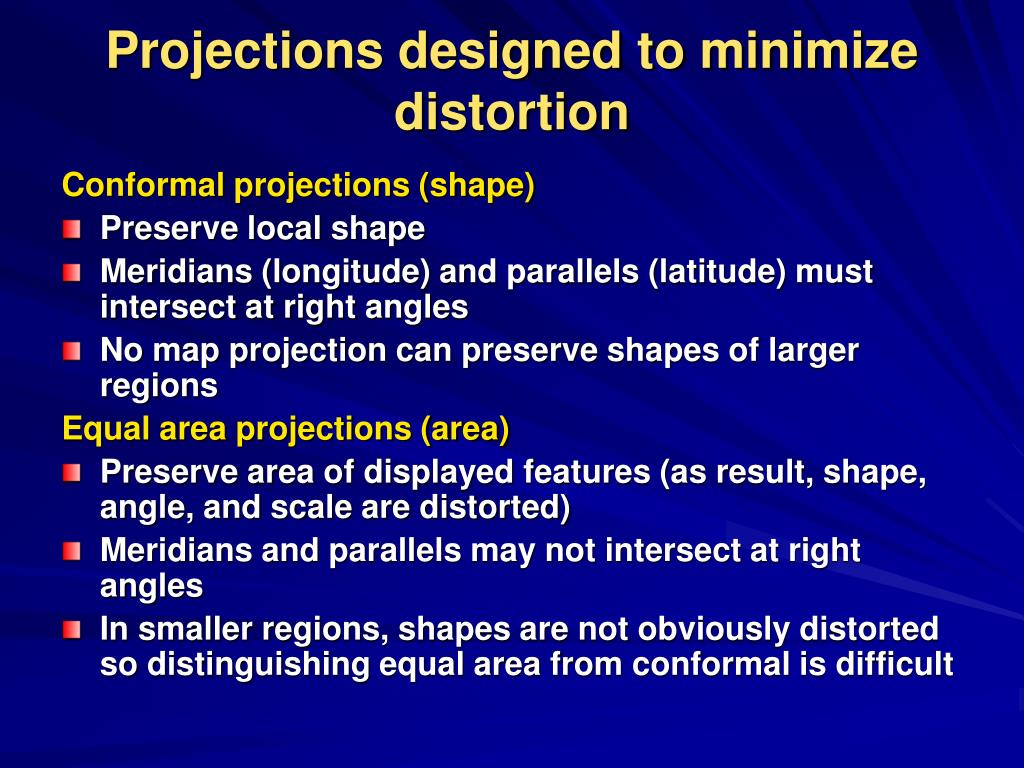 Projections designed to minimize distortion

Conformal projections (shape)

Preserve local shape

Meridians (longitude) and parallels (latitude) must intersect at right angles

No map projection can preserve shapes of larger regions

Equal area projections (area)

Preserve area of displayed features (as result, shape, angle, and scale are distorted)

Meridians and parallels may not intersect at right angles

In smaller regions, shapes are not obviously distorted so distinguishing equal area from conformal is difficult